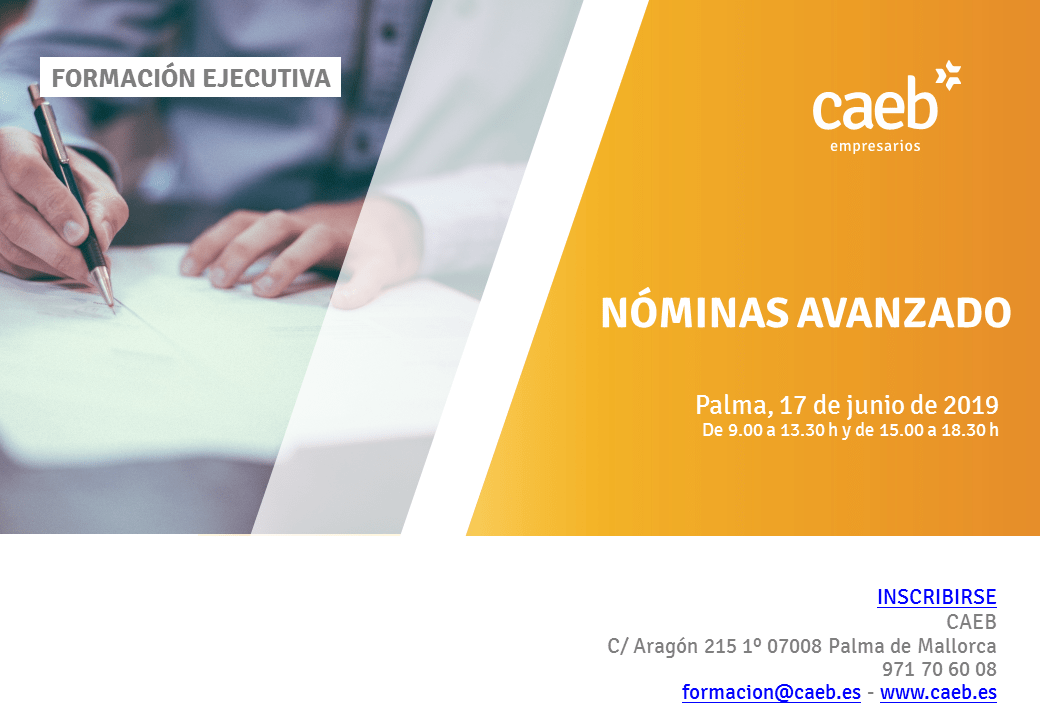 FORMACIÓN EJECUTIVA

caeb
empresarios

NÓMINAS AVANZADO

Palma, 17 de junio de 2019
De 9.00 a 13.30 h y de 15.00 a 18.30 h

INSCRIBIRSE
CAEB
C/ Aragón 215 1º 07008 Palma de Mallorca
971 70 60 08
formacion@caeb.es - www.caeb.es